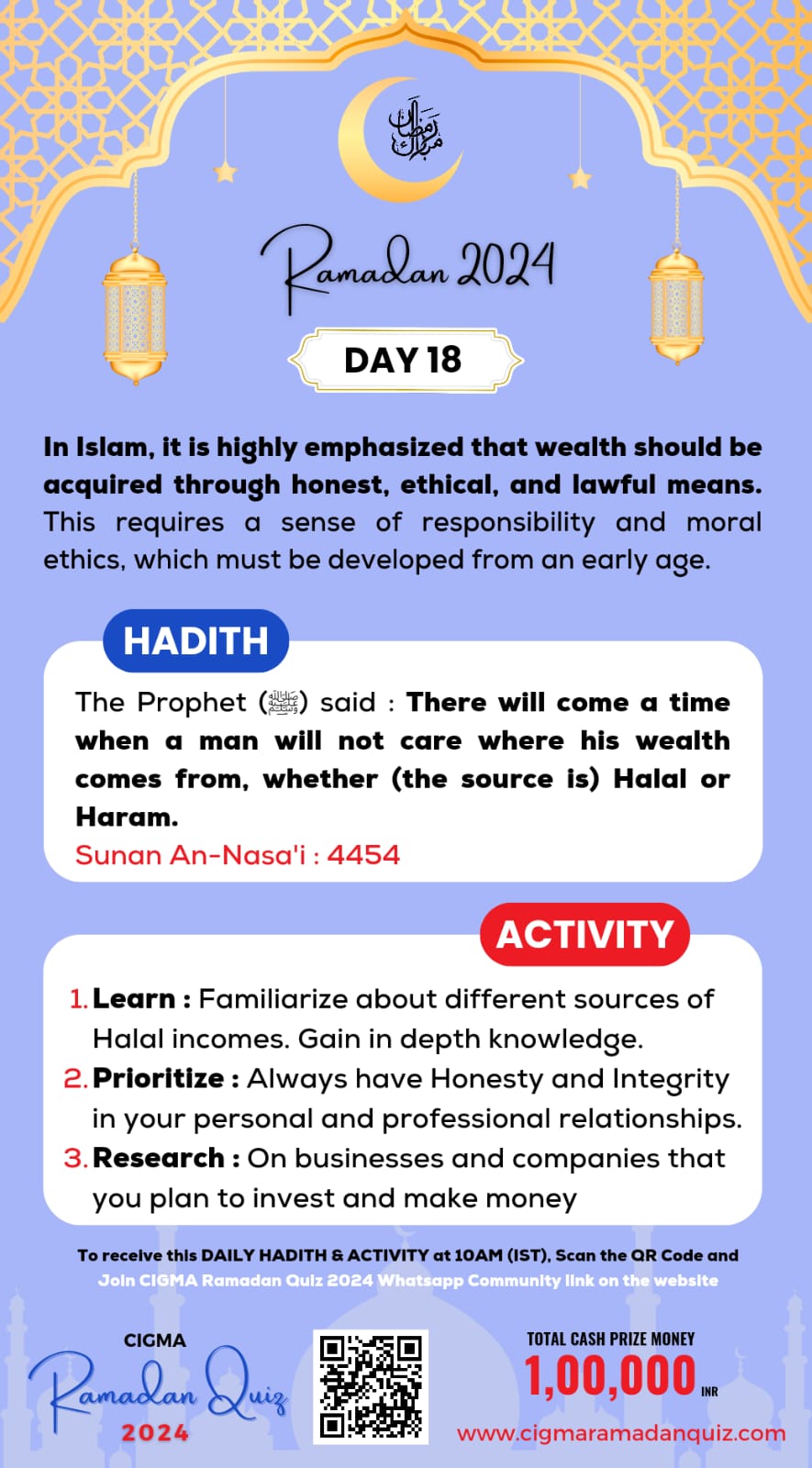 رمضان مبارك

Ramadan 2024

DAY 18

In Islam, it is highly emphasized that wealth should be acquired through honest, ethical, and lawful means. This requires a sense of responsibility and moral ethics, which must be developed from an early age.

HADITH

The Prophet (ﷺ) said : There will come a time when a man will not care where his wealth comes from, whether (the source is) Halal or Haram.
Sunan An-Nasa'i : 4454

ACTIVITY

1. Learn : Familiarize about different sources of Halal incomes. Gain in depth knowledge.
2. Prioritize : Always have Honesty and Integrity in your personal and professional relationships.
3. Research : On businesses and companies that you plan to invest and make money

To receive this DAILY HADITH & ACTIVITY at 10AM (IST), Scan the QR Code and Join CIGMA Ramadan Quiz 2024 Whatsapp Community link on the website

CIGMA
Ramadan Quiz
2024

TOTAL CASH PRIZE MONEY
1,00,000 INR

www.cigmaramadanquiz.com